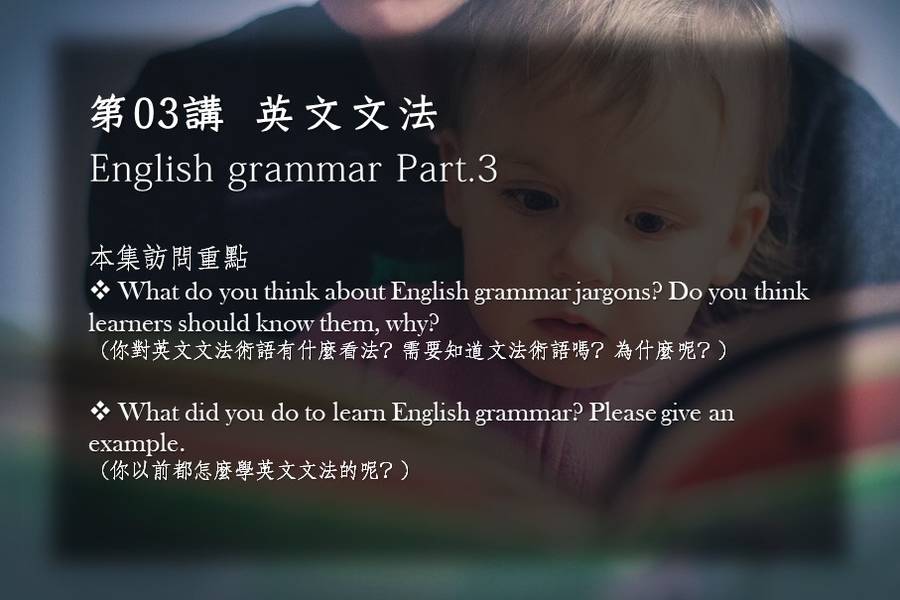 第03講 英文文法
English grammar Part.3

本集訪問重點
❖ What do you think about English grammar jargons? Do you think learners should know them, why?
（你對英文文法術語有什麼看法？需要知道文法術語嗎？為什麼呢？）

❖ What did you do to learn English grammar? Please give an example.
（你以前都怎麼學英文文法的呢？）